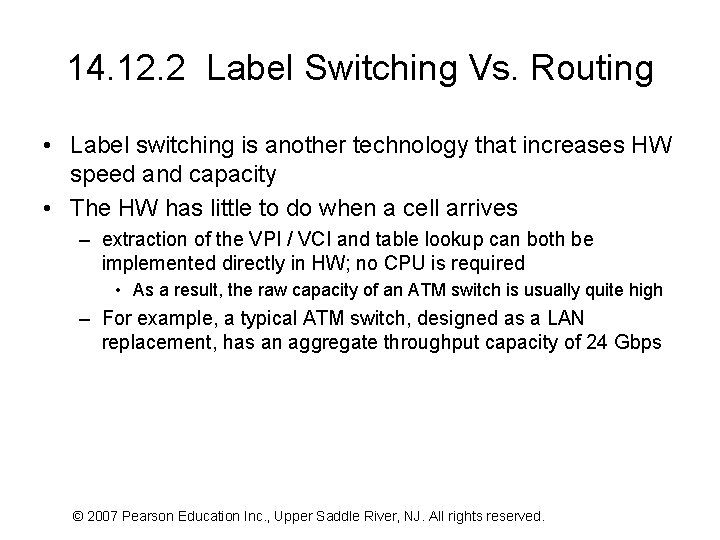 14.12.2 Label Switching Vs. Routing

• Label switching is another technology that increases HW speed and capacity
• The HW has little to do when a cell arrives
– extraction of the VPI / VCI and table lookup can both be implemented directly in HW; no CPU is required
• As a result, the raw capacity of an ATM switch is usually quite high
– For example, a typical ATM switch, designed as a LAN replacement, has an aggregate throughput capacity of 24 Gbps

© 2007 Pearson Education Inc., Upper Saddle River, NJ. All rights reserved.